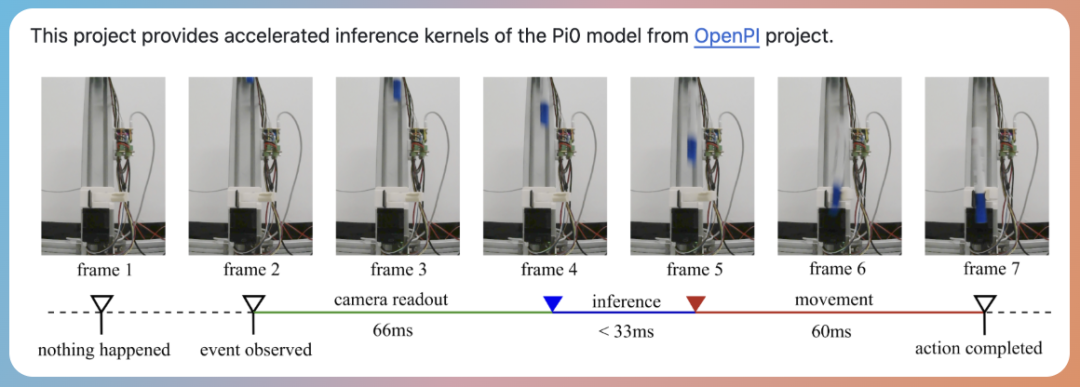 This project provides accelerated inference kernels of the Pi0 model from OpenPI project.

frame 1 frame 2 frame 3 frame 4 frame 5 frame 6 frame 7

camera readout
66ms

inference
< 33ms

movement
60ms

nothing happened
event observed
action completed